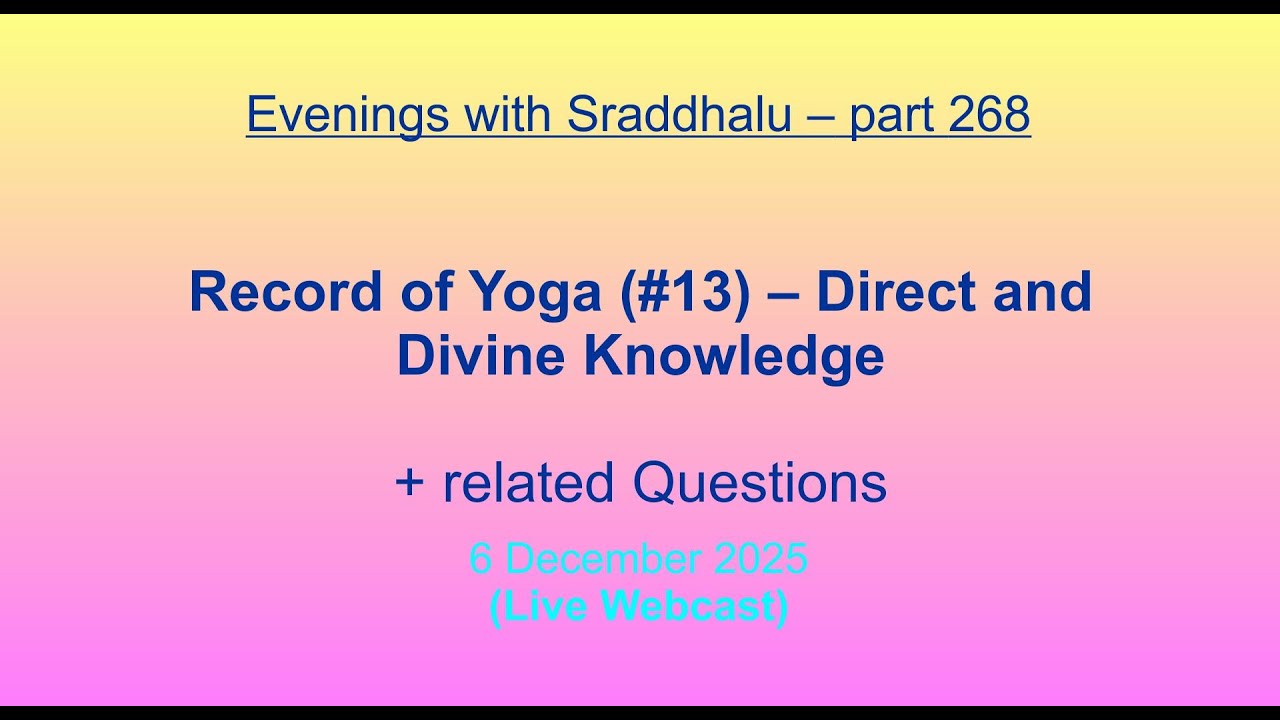 Evenings with Sraddhalu – part 268

Record of Yoga (#13) – Direct and Divine Knowledge

+ related Questions

6 December 2025
(Live Webcast)